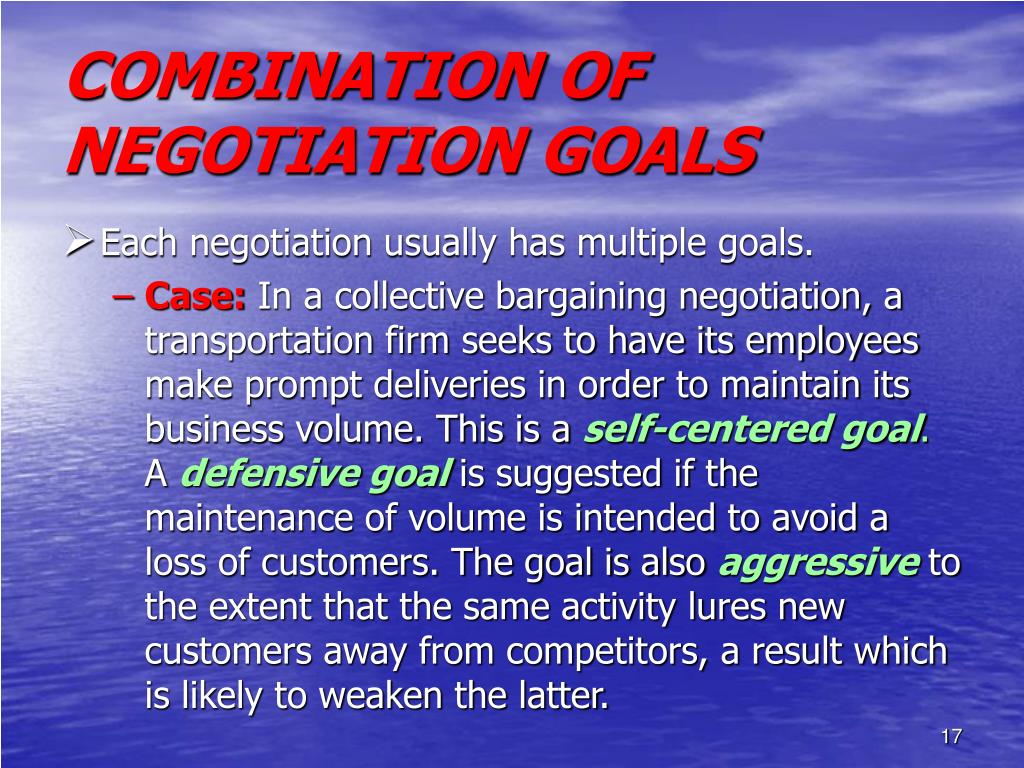 COMBINATION OF NEGOTIATION GOALS

➢ Each negotiation usually has multiple goals.

– Case: In a collective bargaining negotiation, a transportation firm seeks to have its employees make prompt deliveries in order to maintain its business volume. This is a self-centered goal. A defensive goal is suggested if the maintenance of volume is intended to avoid a loss of customers. The goal is also aggressive to the extent that the same activity lures new customers away from competitors, a result which is likely to weaken the latter.

17